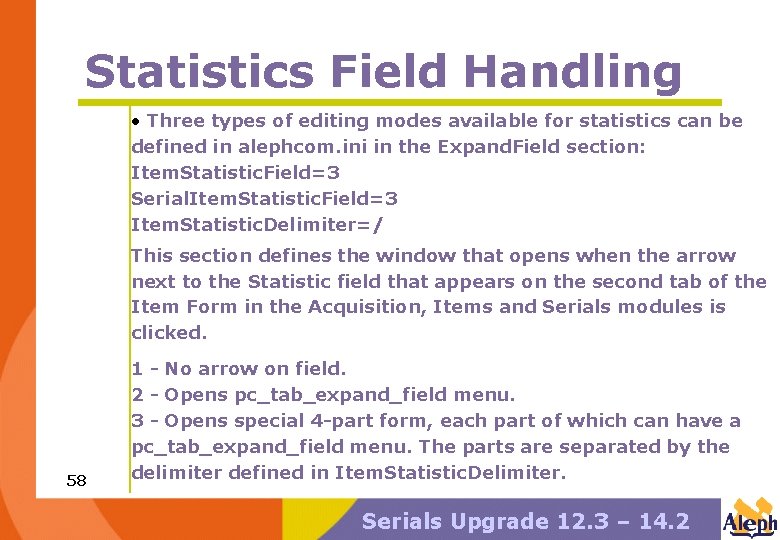 Statistics Field Handling

• Three types of editing modes available for statistics can be defined in alephcom.ini in the ExpandField section:
ItemStatisticField=3
SerialItemStatisticField=3
ItemStatisticDelimiter=/

This section defines the window that opens when the arrow next to the Statistic field that appears on the second tab of the Item Form in the Acquisition, Items and Serials modules is clicked.

1 - No arrow on field.
2 - Opens pc_tab_expand_field menu.
3 - Opens special 4-part form, each part of which can have a pc_tab_expand_field menu. The parts are separated by the delimiter defined in ItemStatisticDelimiter.

58

Serials Upgrade 12.3 – 14.2

Aleph